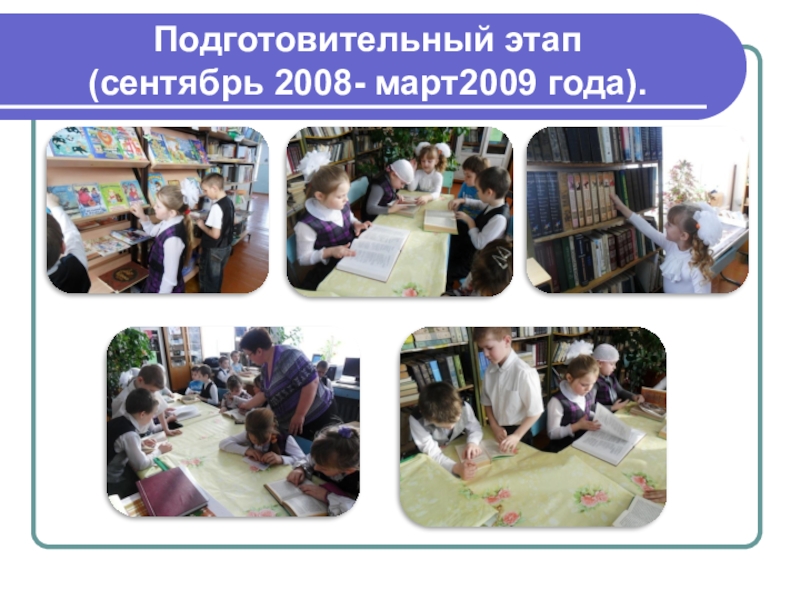 Подготовительный этап
(сентябрь 2008- март2009 года).